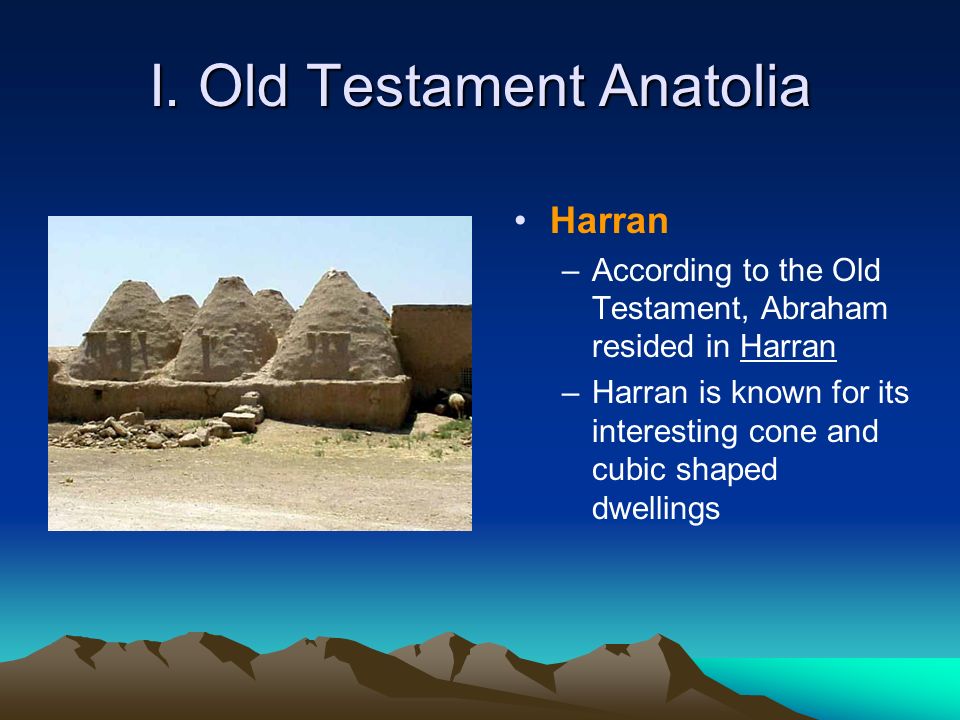 I. Old Testament Anatolia

• Harran
– According to the Old Testament, Abraham resided in Harran
– Harran is known for its interesting cone and cubic shaped dwellings